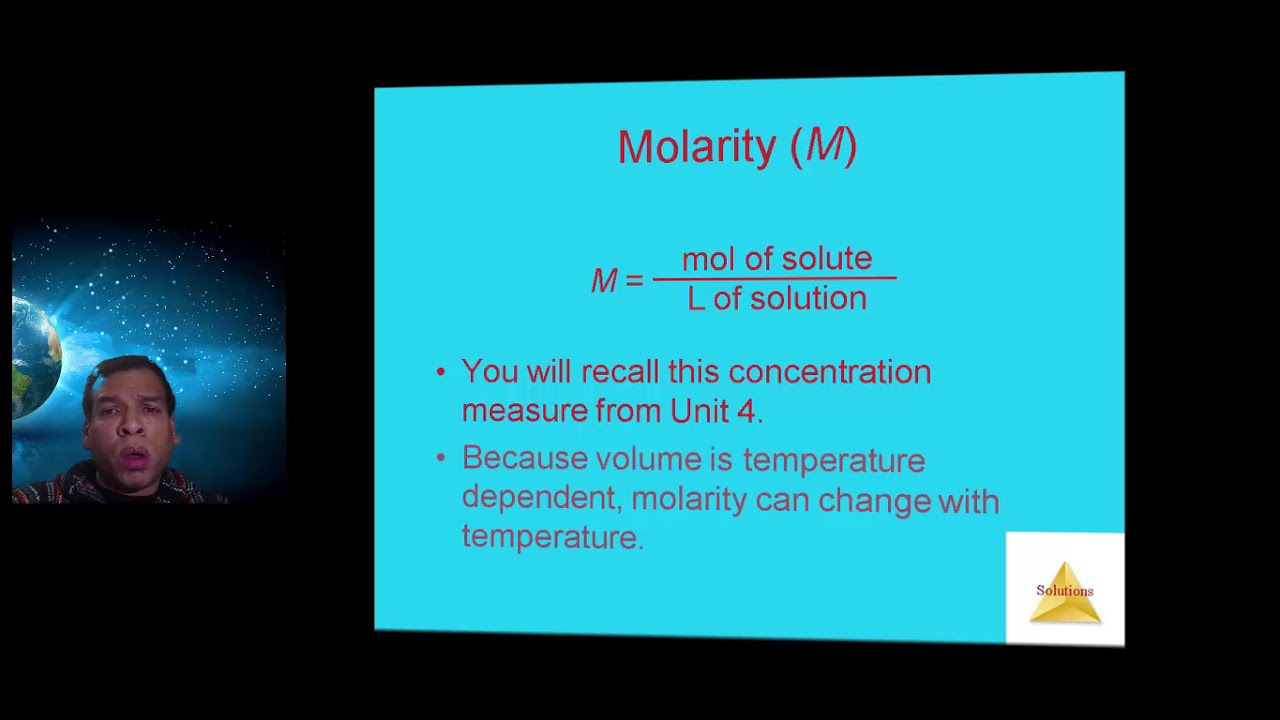 Molarity ($M$)

$M = \frac{\text{mol of solute}}{\text{L of solution}}$

• You will recall this concentration measure from Unit 4.

• Because volume is temperature dependent, molarity can change with temperature.

Solutions